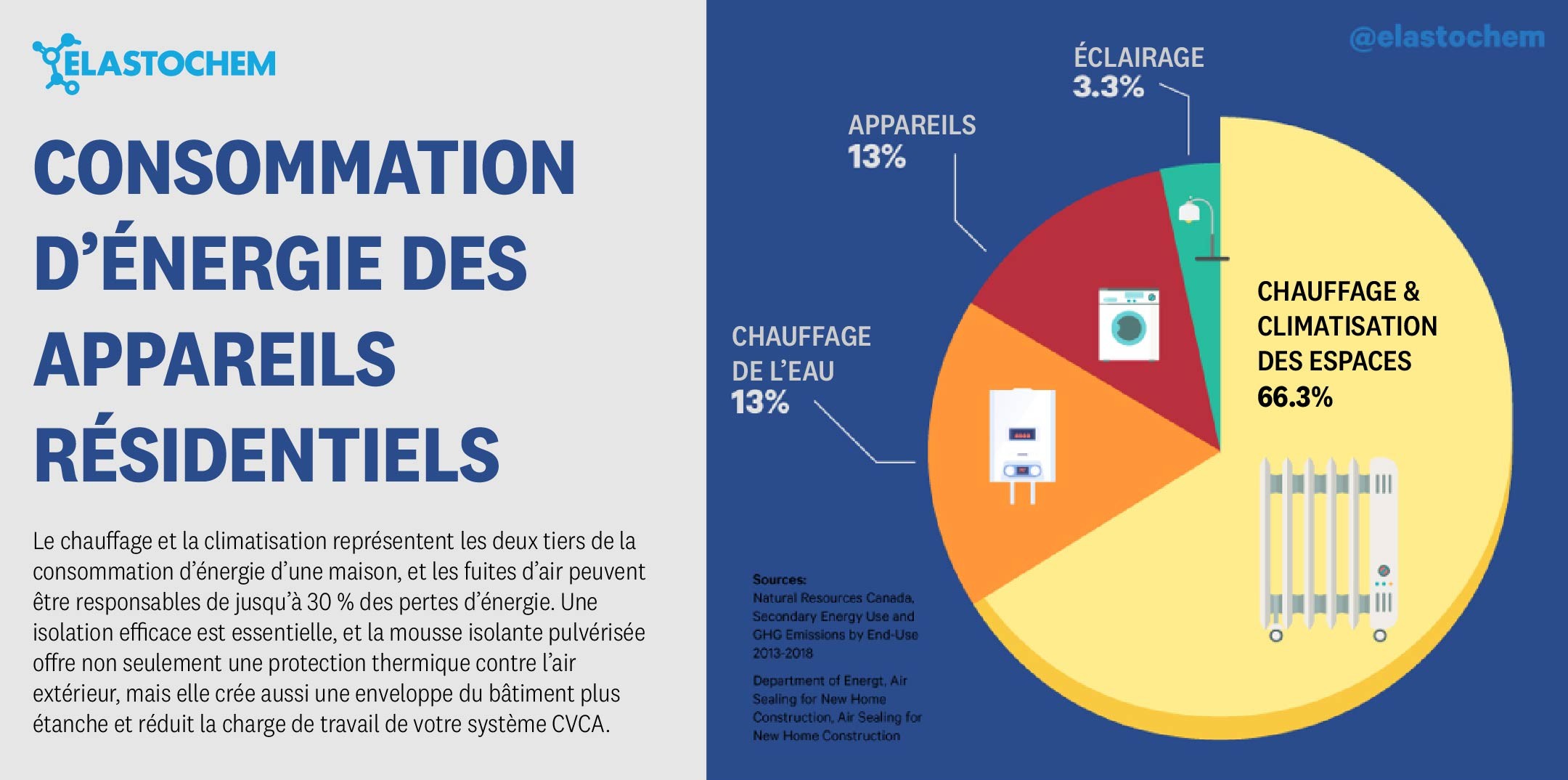 ELASTOCHEM

CONSOMMATION D'ÉNERGIE DES APPAREILS RÉSIDENTIELS

Le chauffage et la climatisation représentent les deux tiers de la consommation d'énergie d'une maison, et les fuites d'air peuvent être responsables de jusqu'à 30 % des pertes d'énergie. Une isolation efficace est essentielle, et la mousse isolante pulvérisée offre non seulement une protection thermique contre l'air extérieur, mais elle crée aussi une enveloppe du bâtiment plus étanche et réduit la charge de travail de votre système CVCA.

@elastochem

ÉCLAIRAGE
3.3%

APPAREILS
13%

CHAUFFAGE DE L'EAU
13%

CHAUFFAGE & CLIMATISATION DES ESPACES
66.3%

Sources:
Natural Resources Canada, Secondary Energy Use and GHG Emissions by End-Use 2013-2018

Department of Energt, Air Sealing for New Home Construction, Air Sealing for New Home Construction